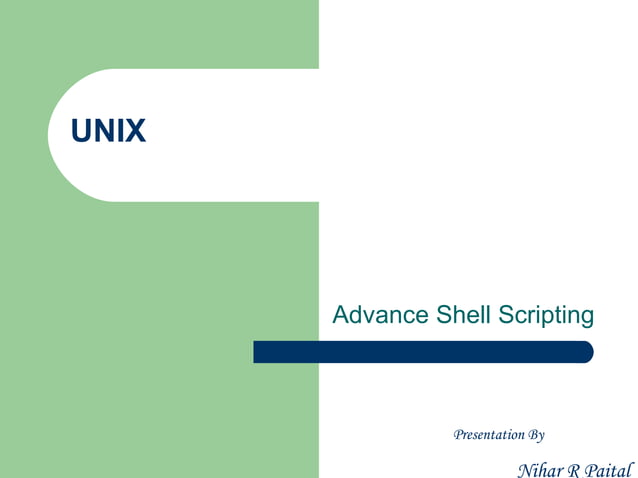 UNIX

Advance Shell Scripting

Presentation By

Nihar R Paital